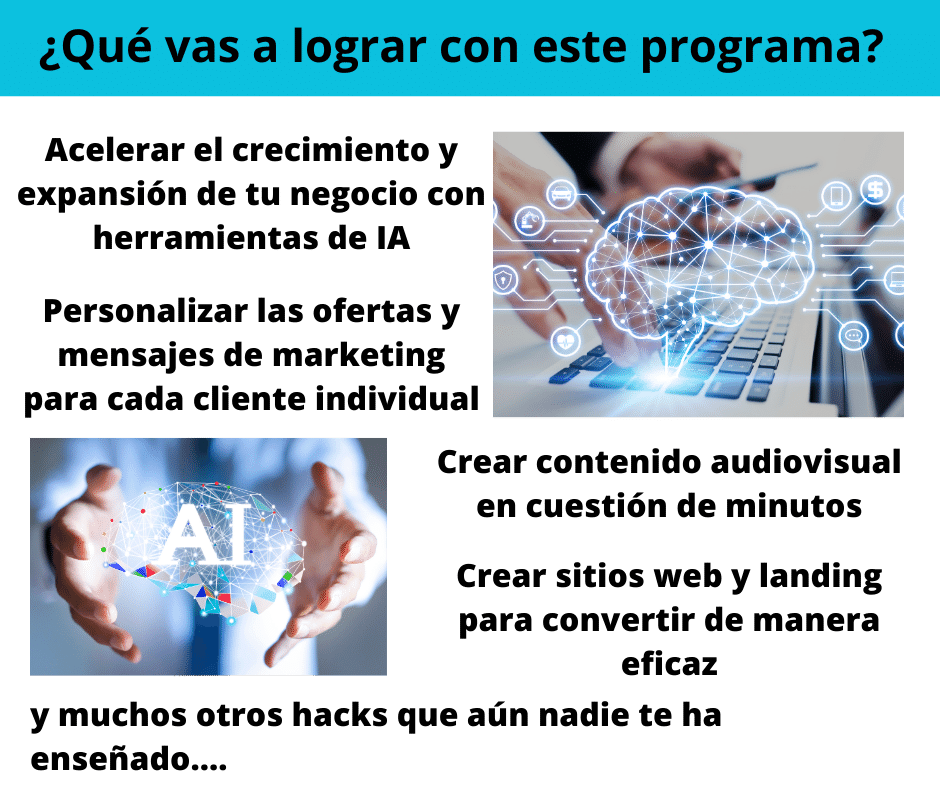 ¿Qué vas a lograr con este programa?

Acelerar el crecimiento y expansión de tu negocio con herramientas de IA

Personalizar las ofertas y mensajes de marketing para cada cliente individual

AI

Crear contenido audiovisual en cuestión de minutos

Crear sitios web y landing para convertir de manera eficaz

y muchos otros hacks que aún nadie te ha enseñado....